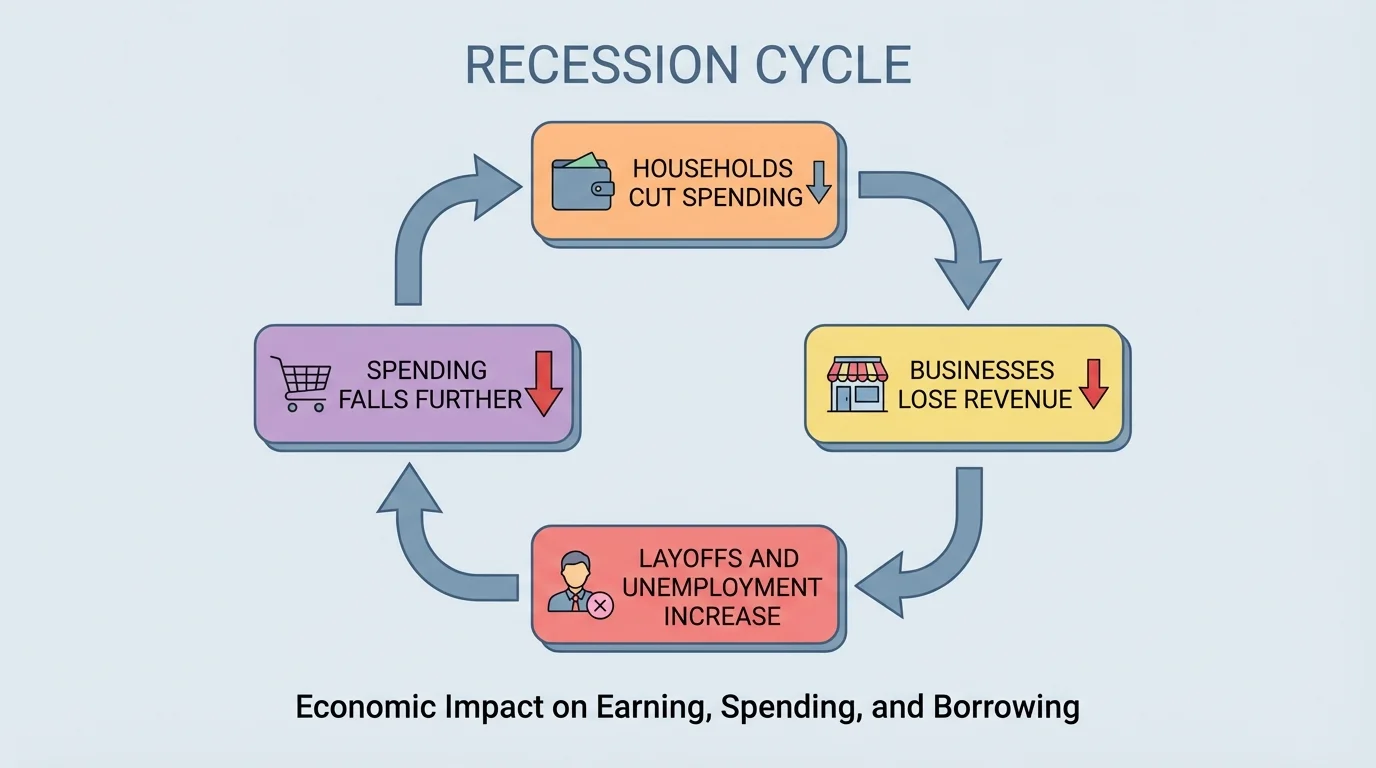 RECESSION CYCLE

HOUSEHOLDS CUT SPENDING

BUSINESSES LOSE REVENUE

LAYOFFS AND UNEMPLOYMENT INCREASE

SPENDING FALLS FURTHER

Economic Impact on Earning, Spending, and Borrowing